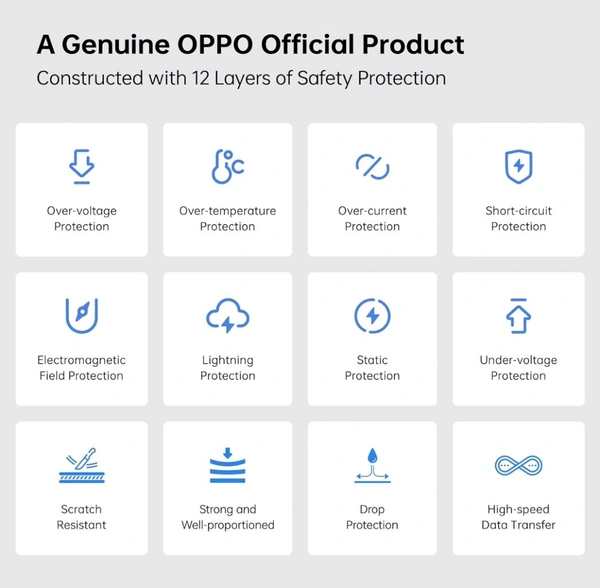 A Genuine OPPO Official Product

Constructed with 12 Layers of Safety Protection

Over-voltage Protection

Over-temperature Protection

Over-current Protection

Short-circuit Protection

Electromagnetic Field Protection

Lightning Protection

Static Protection

Under-voltage Protection

Scratch Resistant

Strong and Well-proportioned

Drop Protection

High-speed Data Transfer